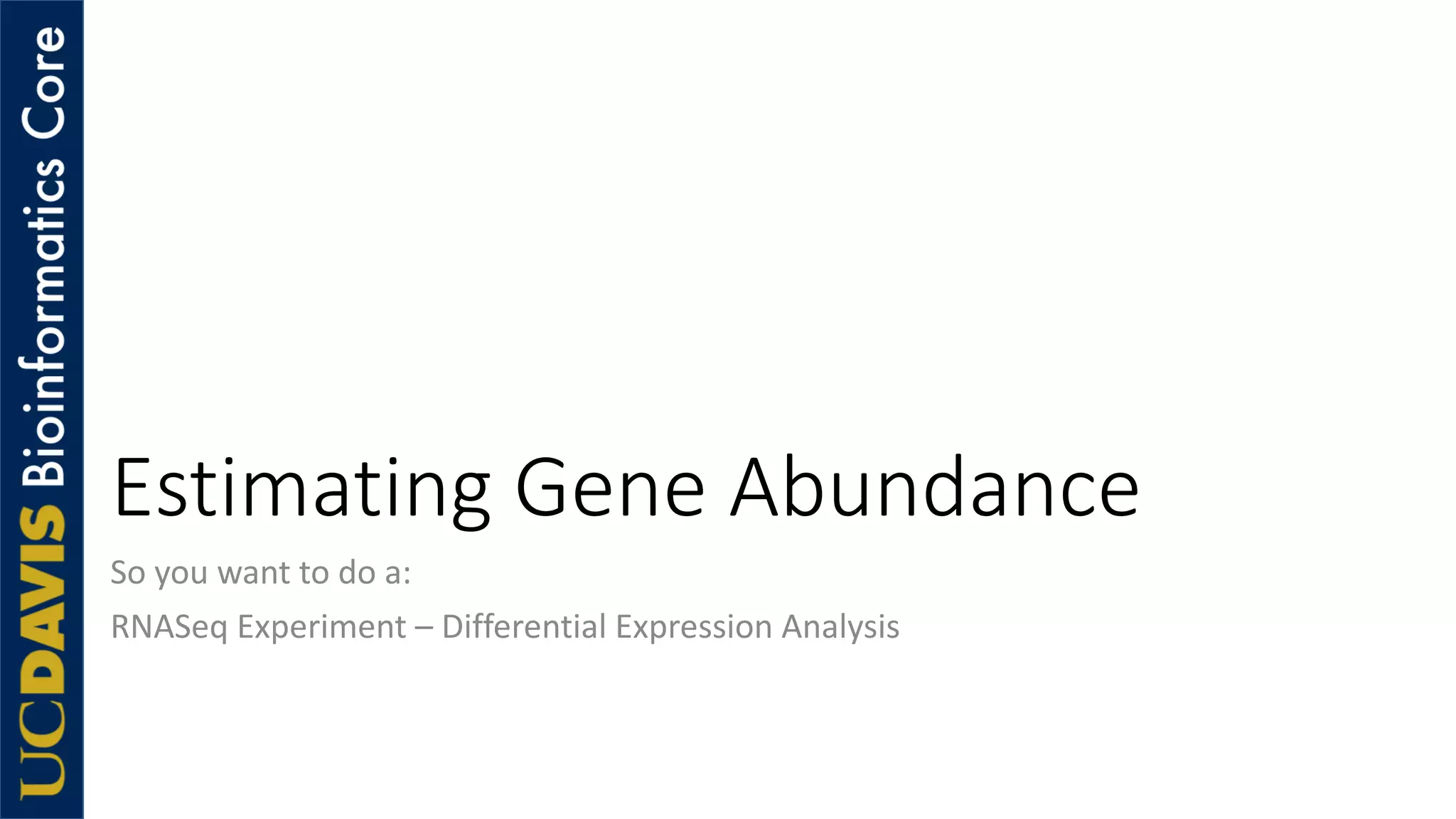 UCDAVIS Bioinformatics Core

Estimating Gene Abundance

So you want to do a:

RNASeq Experiment – Differential Expression Analysis